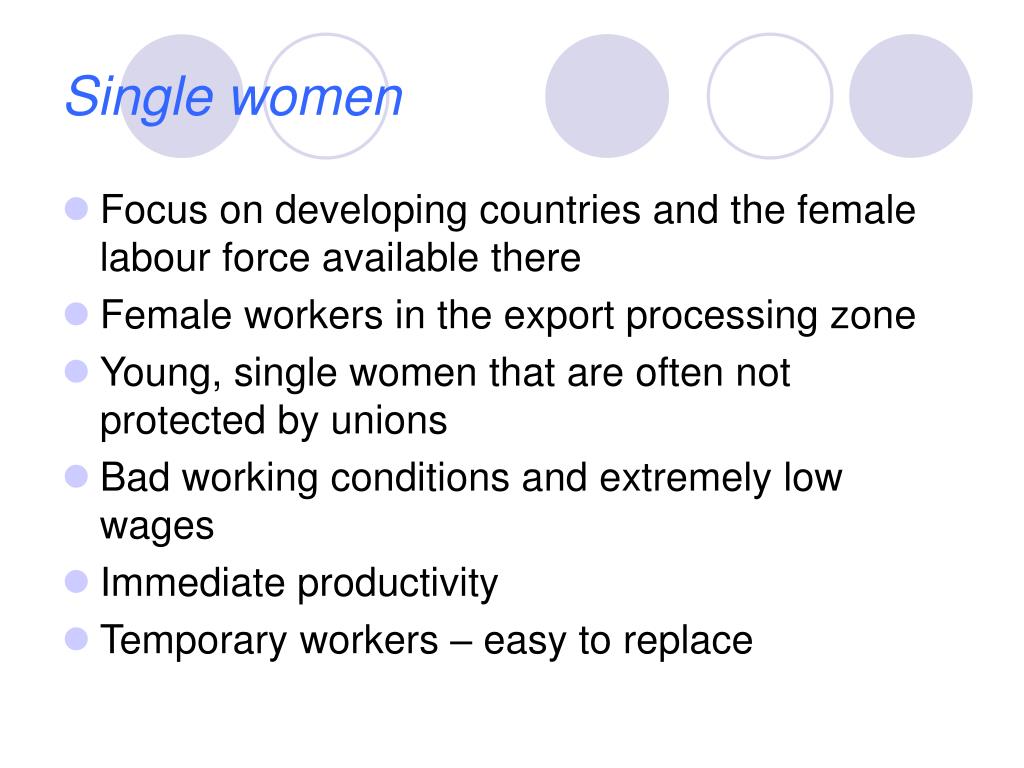 Single women

- Focus on developing countries and the female labour force available there
- Female workers in the export processing zone
- Young, single women that are often not protected by unions
- Bad working conditions and extremely low wages
- Immediate productivity
- Temporary workers – easy to replace